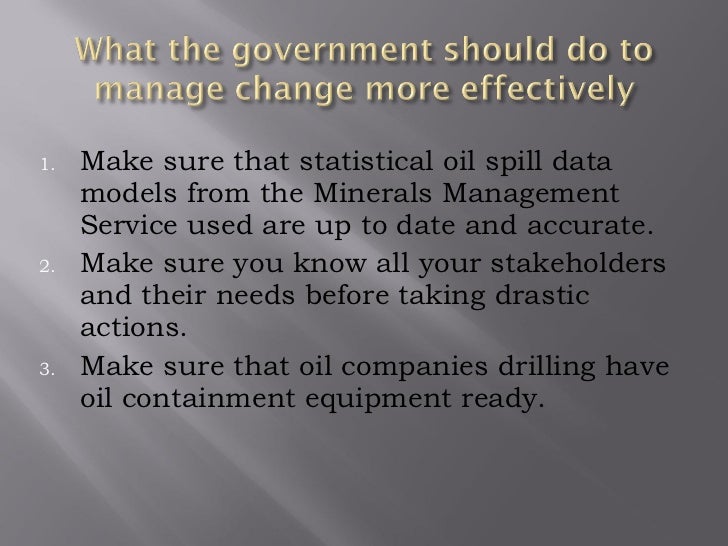 What the government should do to manage change more effectively

1. Make sure that statistical oil spill data models from the Minerals Management Service used are up to date and accurate.
2. Make sure you know all your stakeholders and their needs before taking drastic actions.
3. Make sure that oil companies drilling have oil containment equipment ready.